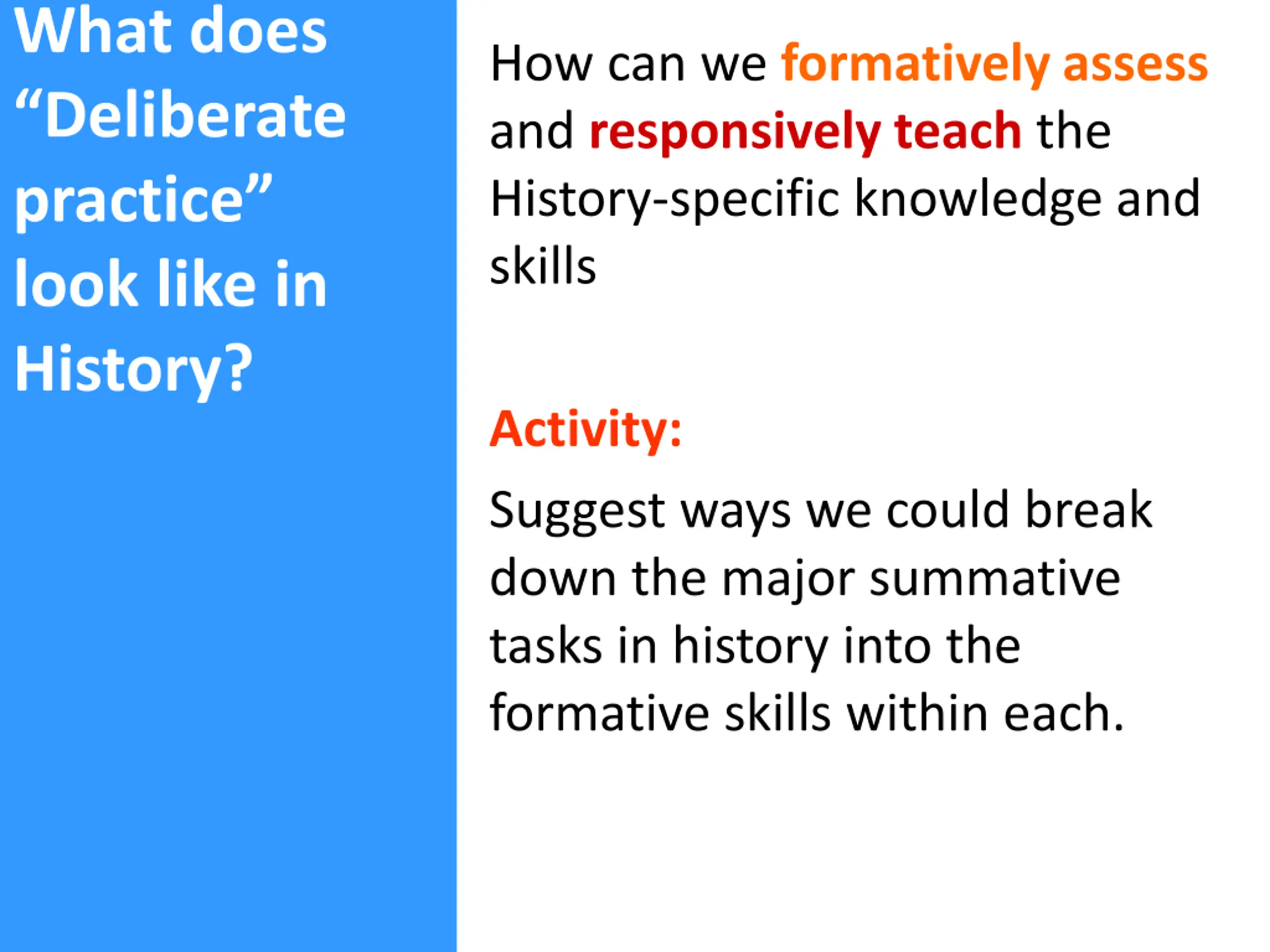 What does “Deliberate practice” look like in History?

How can we formatively assess and responsively teach the History-specific knowledge and skills

Activity:

Suggest ways we could break down the major summative tasks in history into the formative skills within each.